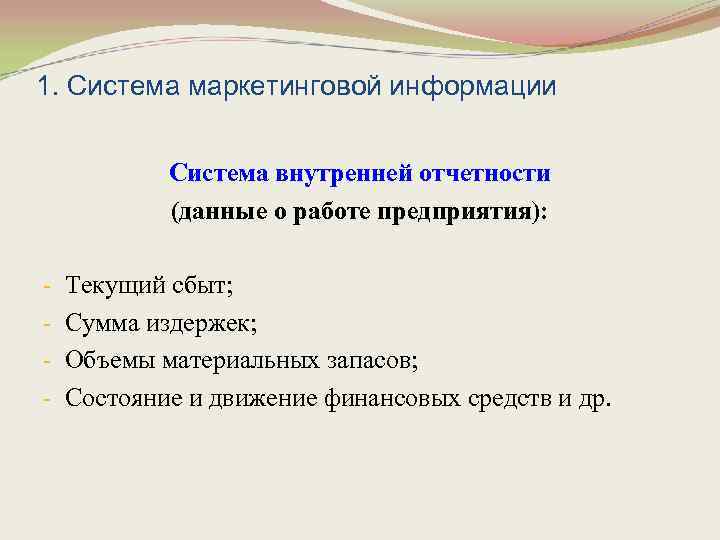 1. Система маркетинговой информации

Система внутренней отчетности
(данные о работе предприятия):

- Текущий сбыт;
- Сумма издержек;
- Объемы материальных запасов;
- Состояние и движение финансовых средств и др.